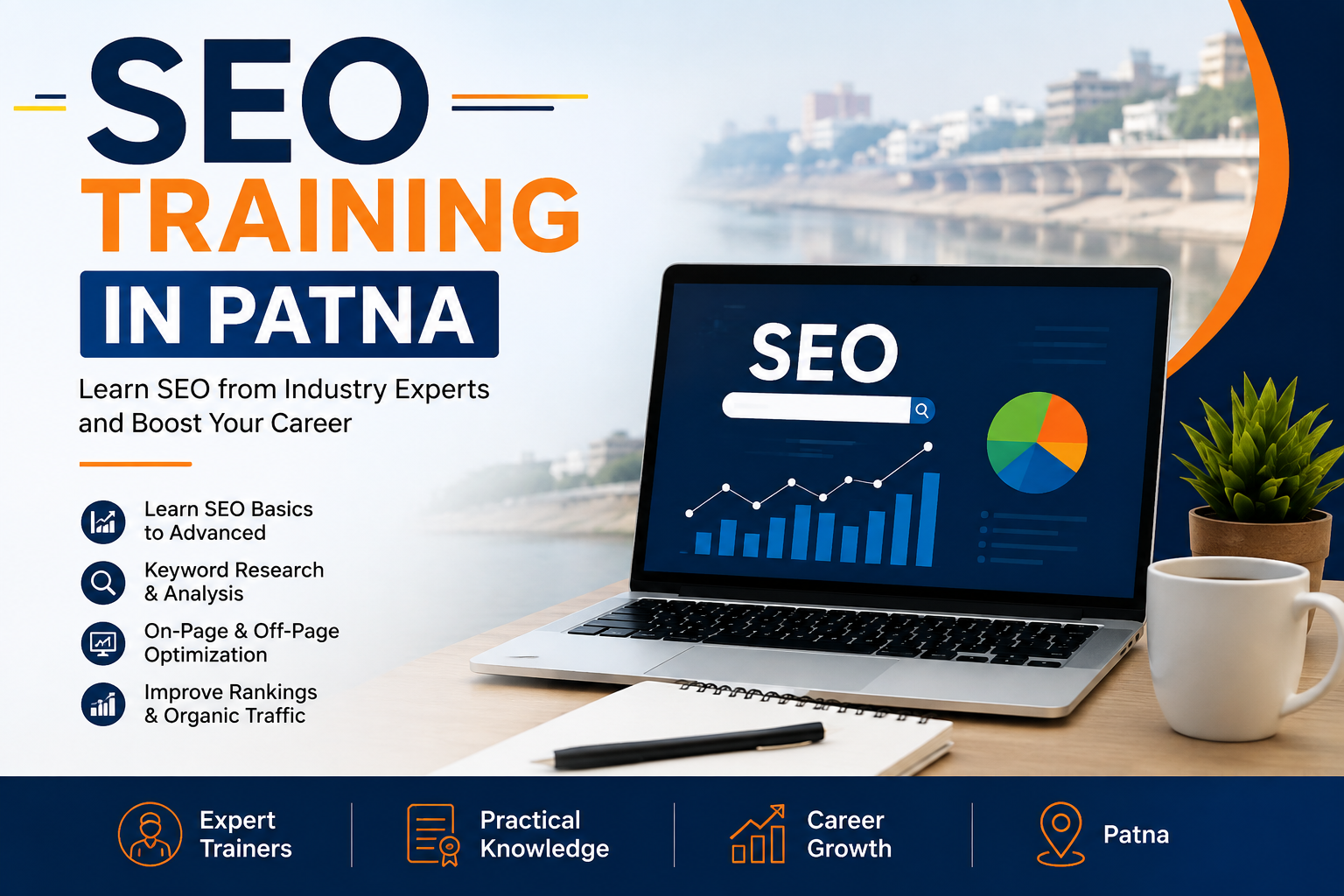 SEO
TRAINING
IN PATNA

Learn SEO from Industry Experts and Boost Your Career

Learn SEO Basics to Advanced

Keyword Research & Analysis

On-Page & Off-Page Optimization

Improve Rankings & Organic Traffic

SEO

Expert Trainers

Practical Knowledge

Career Growth

Patna